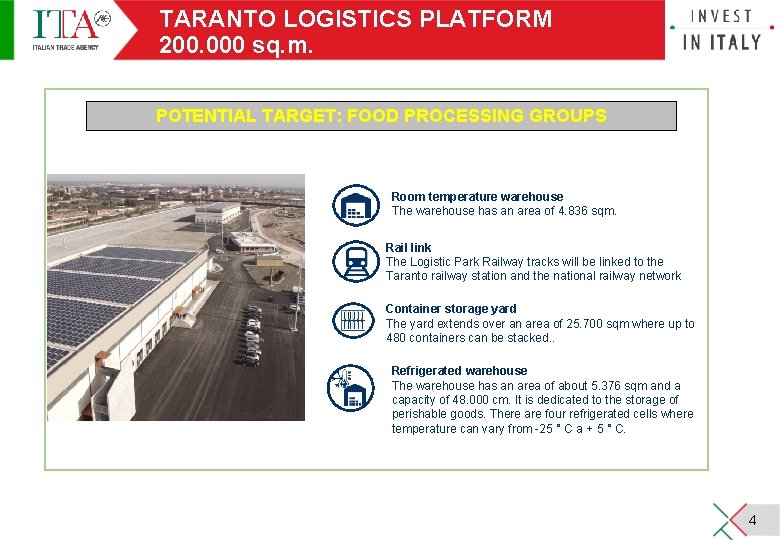 ITA
ITALIAN TRADE AGENCY

TARANTO LOGISTICS PLATFORM
200.000 sq.m.

INVEST
IN ITALY

POTENTIAL TARGET: FOOD PROCESSING GROUPS

Room temperature warehouse
The warehouse has an area of 4.836 sqm.

Rail link
The Logistic Park Railway tracks will be linked to the Taranto railway station and the national railway network

Container storage yard
The yard extends over an area of 25.700 sqm where up to 480 containers can be stacked..

Refrigerated warehouse
The warehouse has an area of about 5.376 sqm and a capacity of 48.000 cm. It is dedicated to the storage of perishable goods. There are four refrigerated cells where temperature can vary from -25 ° C a + 5 ° C.

4